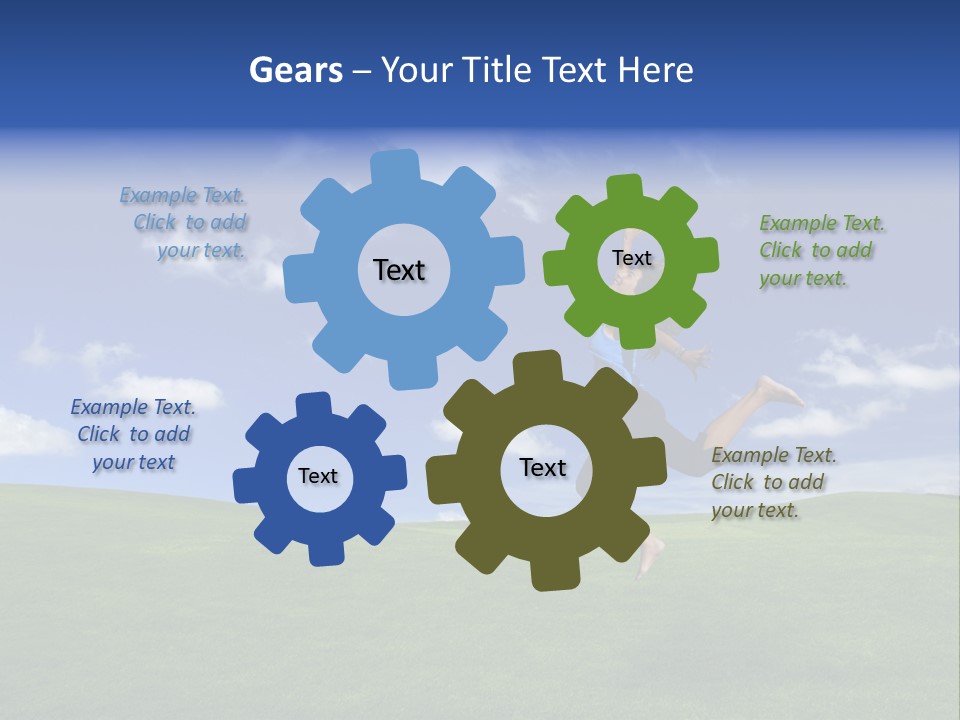 Gears – Your Title Text Here

Example Text. Click to add your text.

Text

Text

Example Text. Click to add your text.

Example Text. Click to add your text

Text

Text

Example Text. Click to add your text.